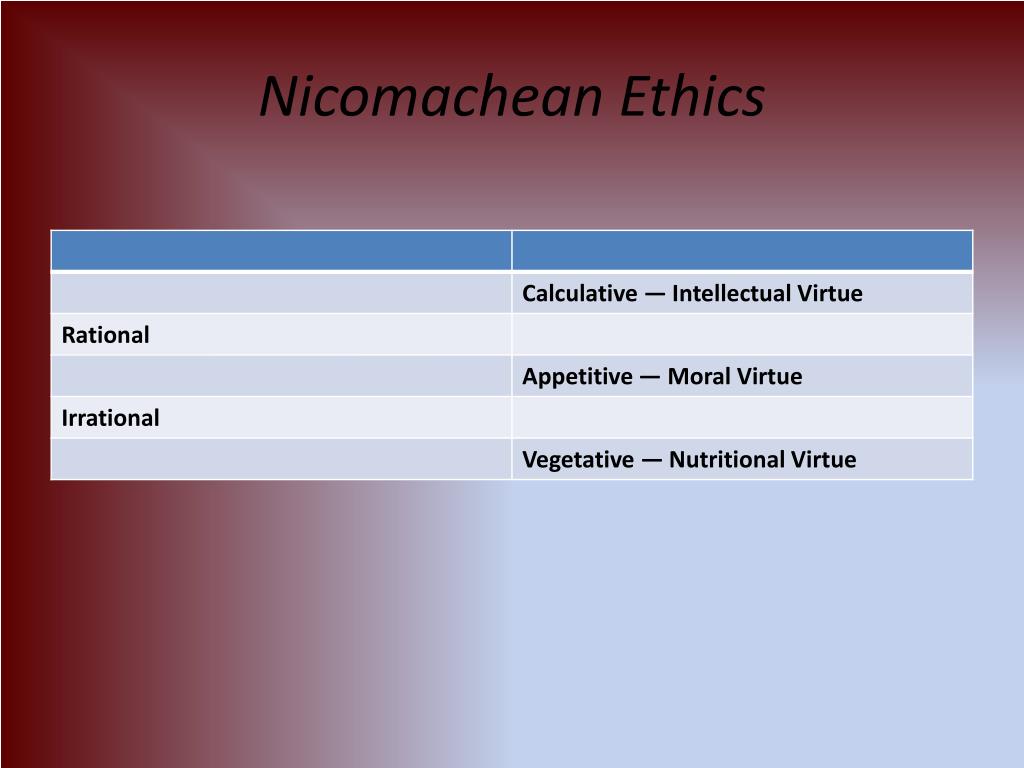 Nicomachean Ethics

| | |
|---|---|
| | Calculative — Intellectual Virtue |
| Rational | |
| | Appetitive — Moral Virtue |
| Irrational | |
| | Vegetative — Nutritional Virtue |